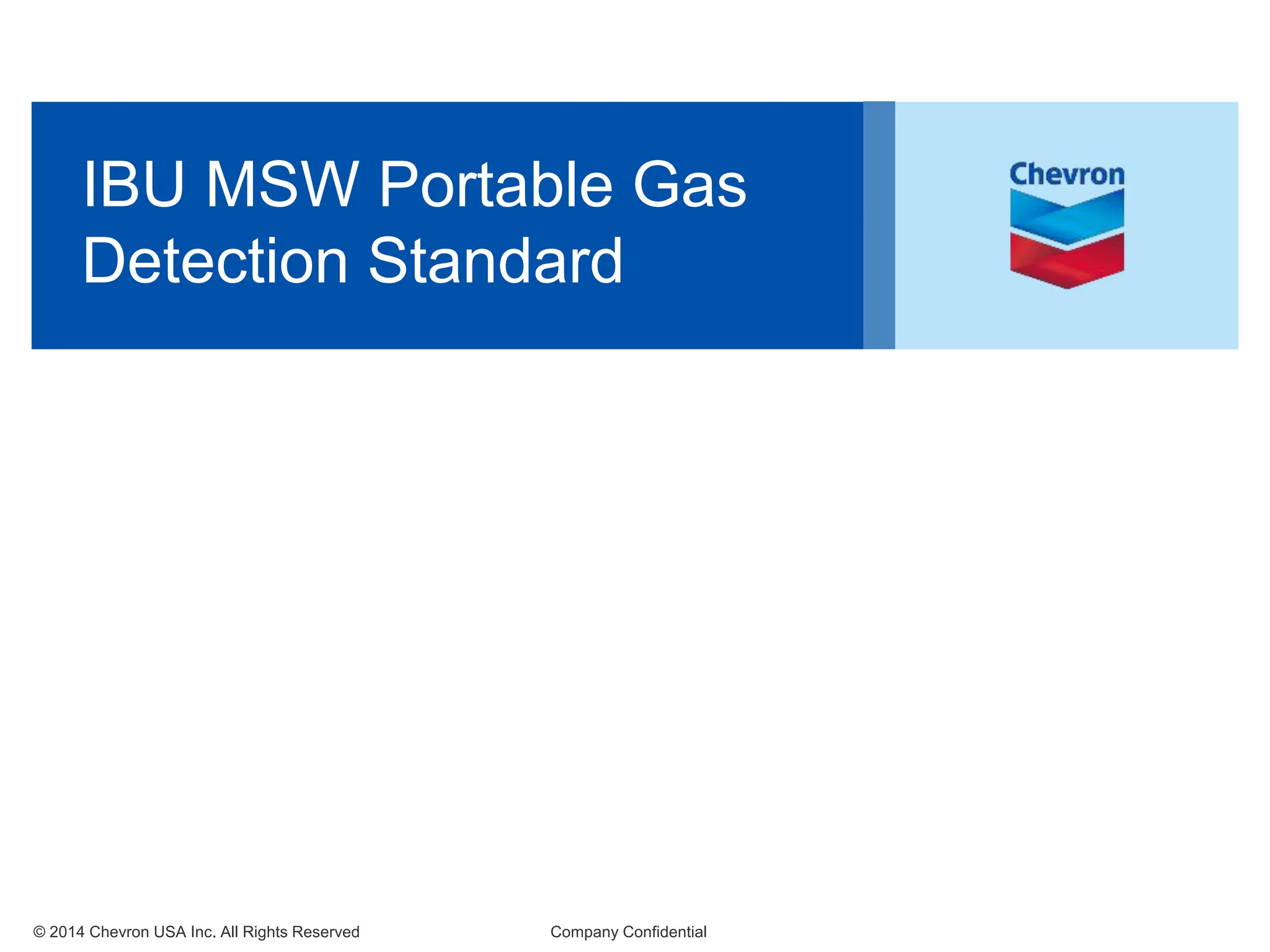 IBU MSW Portable Gas Detection Standard

Chevron

© 2014 Chevron USA Inc. All Rights Reserved

Company Confidential